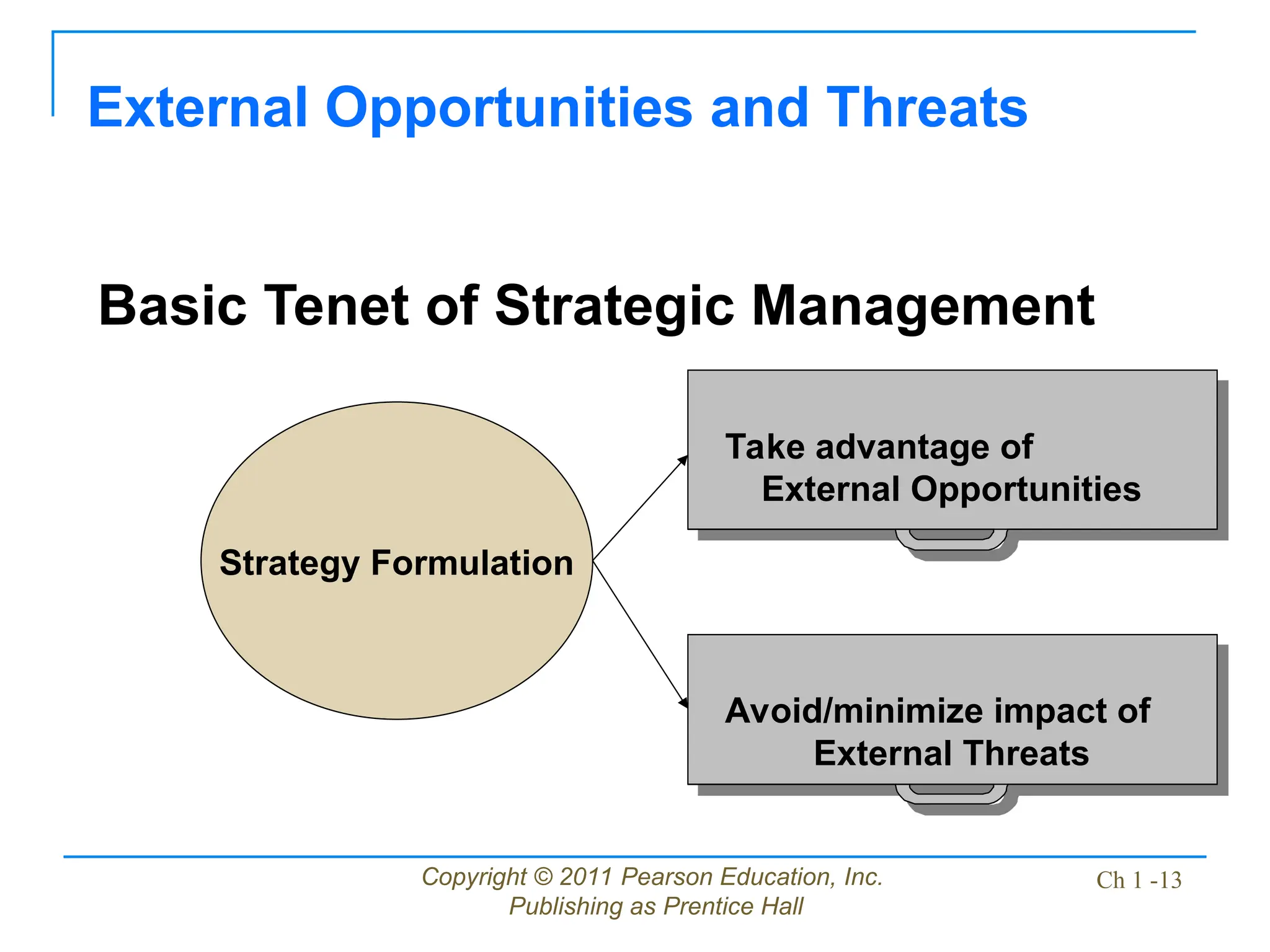 External Opportunities and Threats

Basic Tenet of Strategic Management

Strategy Formulation

Take advantage of External Opportunities

Avoid/minimize impact of External Threats

Copyright © 2011 Pearson Education, Inc. Publishing as Prentice Hall

Ch 1 -13